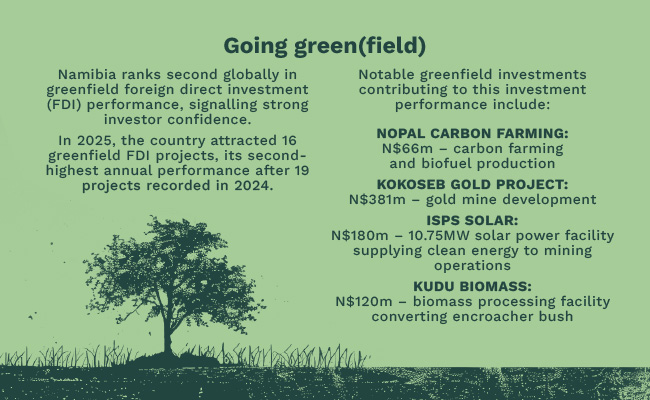 Going green(field)

Namibia ranks second globally in greenfield foreign direct investment (FDI) performance, signalling strong investor confidence.

In 2025, the country attracted 16 greenfield FDI projects, its second-highest annual performance after 19 projects recorded in 2024.

Notable greenfield investments contributing to this investment performance include:

NOPAL CARBON FARMING:
N$66m – carbon farming and biofuel production

KOKOSEB GOLD PROJECT:
N$381m – gold mine development

ISPS SOLAR:
N$180m – 10.75MW solar power facility supplying clean energy to mining operations

KUDU BIOMASS:
N$120m – biomass processing facility converting encroacher bush